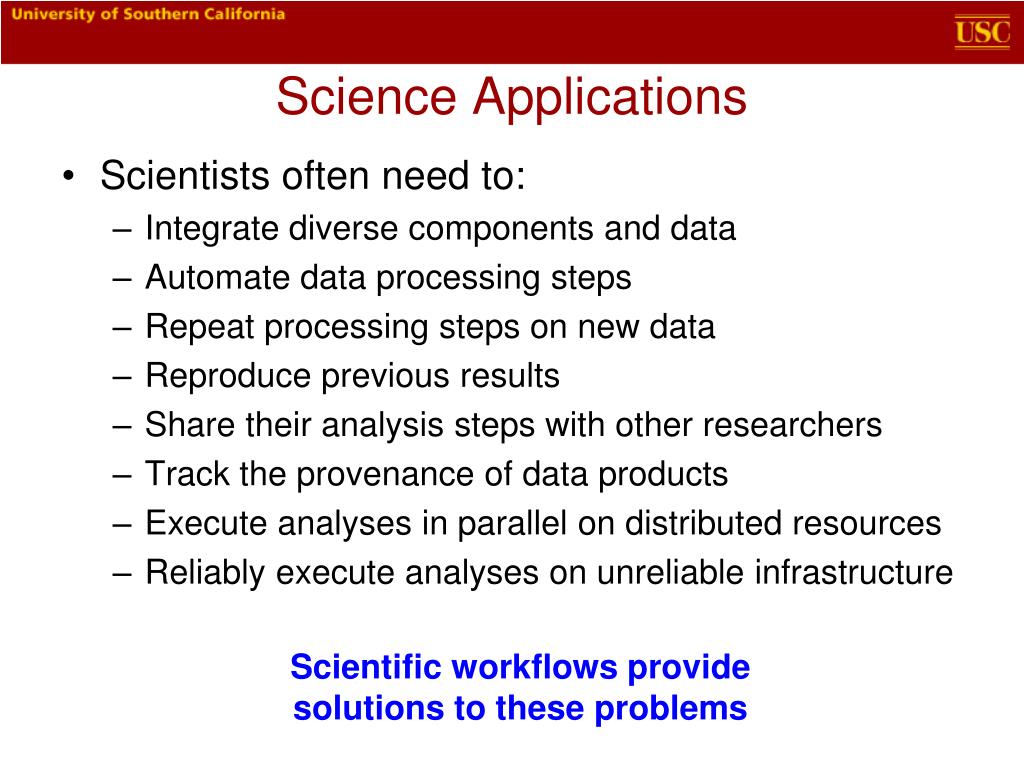 University of Southern California

USC

Science Applications

• Scientists often need to:
– Integrate diverse components and data
– Automate data processing steps
– Repeat processing steps on new data
– Reproduce previous results
– Share their analysis steps with other researchers
– Track the provenance of data products
– Execute analyses in parallel on distributed resources
– Reliably execute analyses on unreliable infrastructure

Scientific workflows provide solutions to these problems